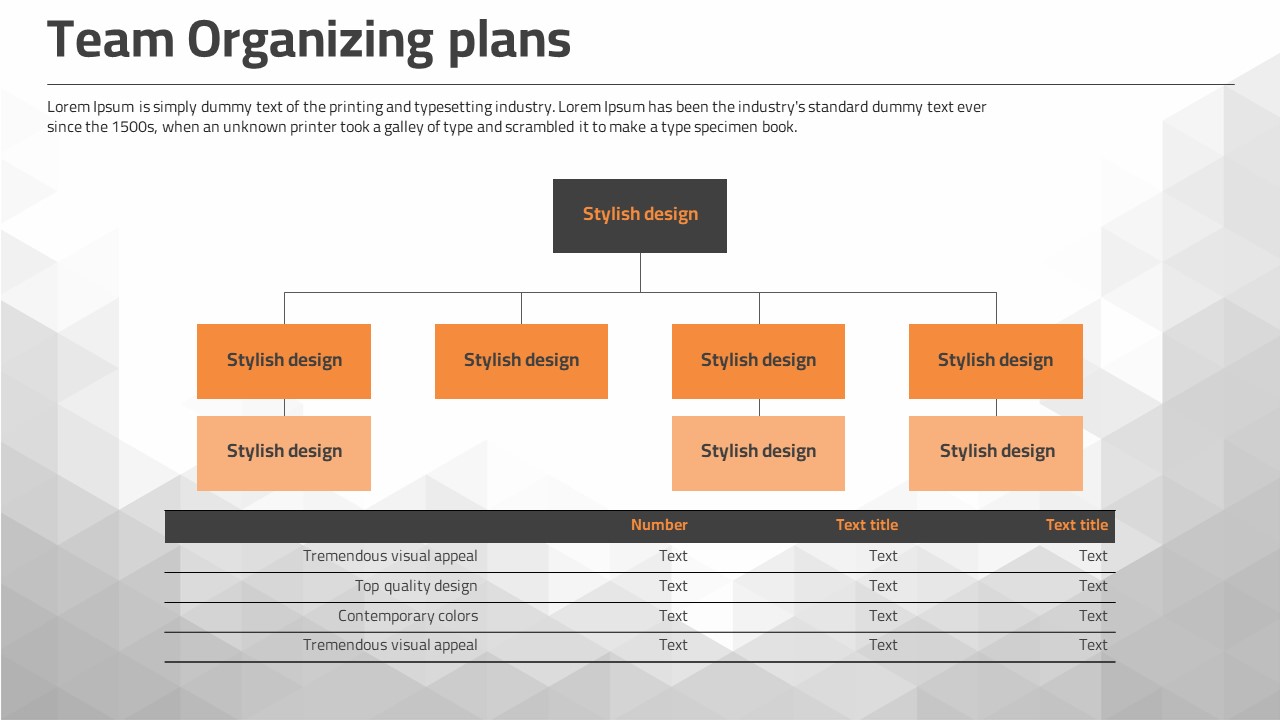 Team Organizing plans

Lorem Ipsum is simply dummy text of the printing and typesetting industry. Lorem Ipsum has been the industry's standard dummy text ever since the 1500s, when an unknown printer took a galley of type and scrambled it to make a type specimen book.

Stylish design

Stylish design

Stylish design

Stylish design

Stylish design

Stylish design

Stylish design

Stylish design

| | Number | Text title | Text title |
|---|---|---|---|
| Tremendous visual appeal | Text | Text | Text |
| Top quality design | Text | Text | Text |
| Contemporary colors | Text | Text | Text |
| Tremendous visual appeal | Text | Text | Text |